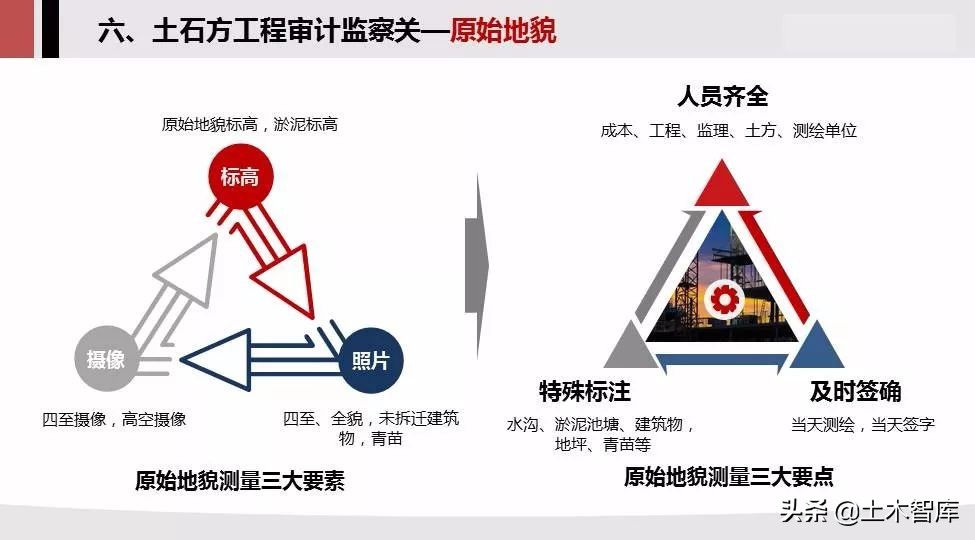 六、土石方工程审计监察关—原始地貌

原始地貌标高，淤泥标高

标高

摄像

照片

四至摄像，高空摄像

四至、全貌，未拆迁建筑物，青苗

原始地貌测量三大要素

人员齐全

成本、工程、监理、土方、测绘单位

特殊标注

水沟、淤泥池塘、建筑物，地坪、青苗等

及时签确

当天测绘，当天签字

原始地貌测量三大要点

头条 @土木智库